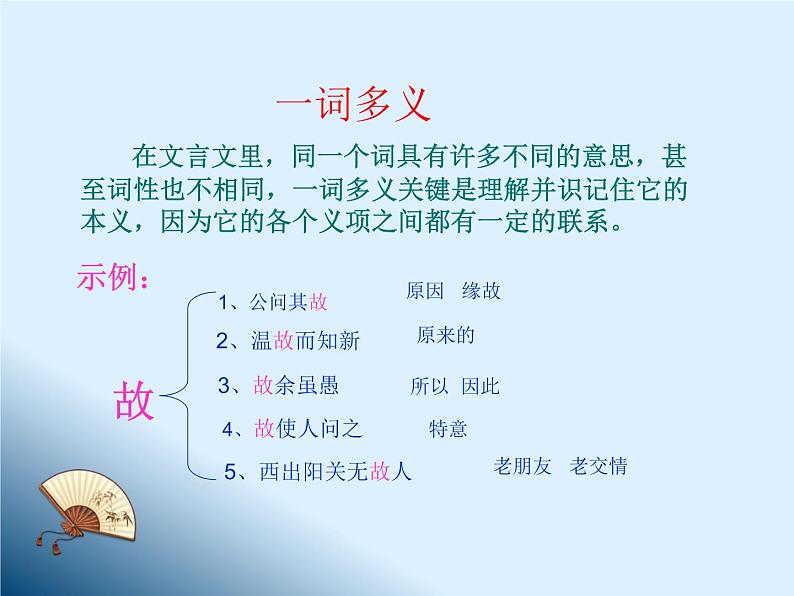 一词多义

在文言文里，同一个词具有许多不同的意思，甚至词性也不相同，一词多义关键是理解并识记住它的本义，因为它的各个义项之间都有一定的联系。

示例：

故

1、公问其故　原因　缘故
2、温故而知新　原来的
3、故余虽愚　所以　因此
4、故使人问之　特意
5、西出阳关无故人　老朋友　老交情